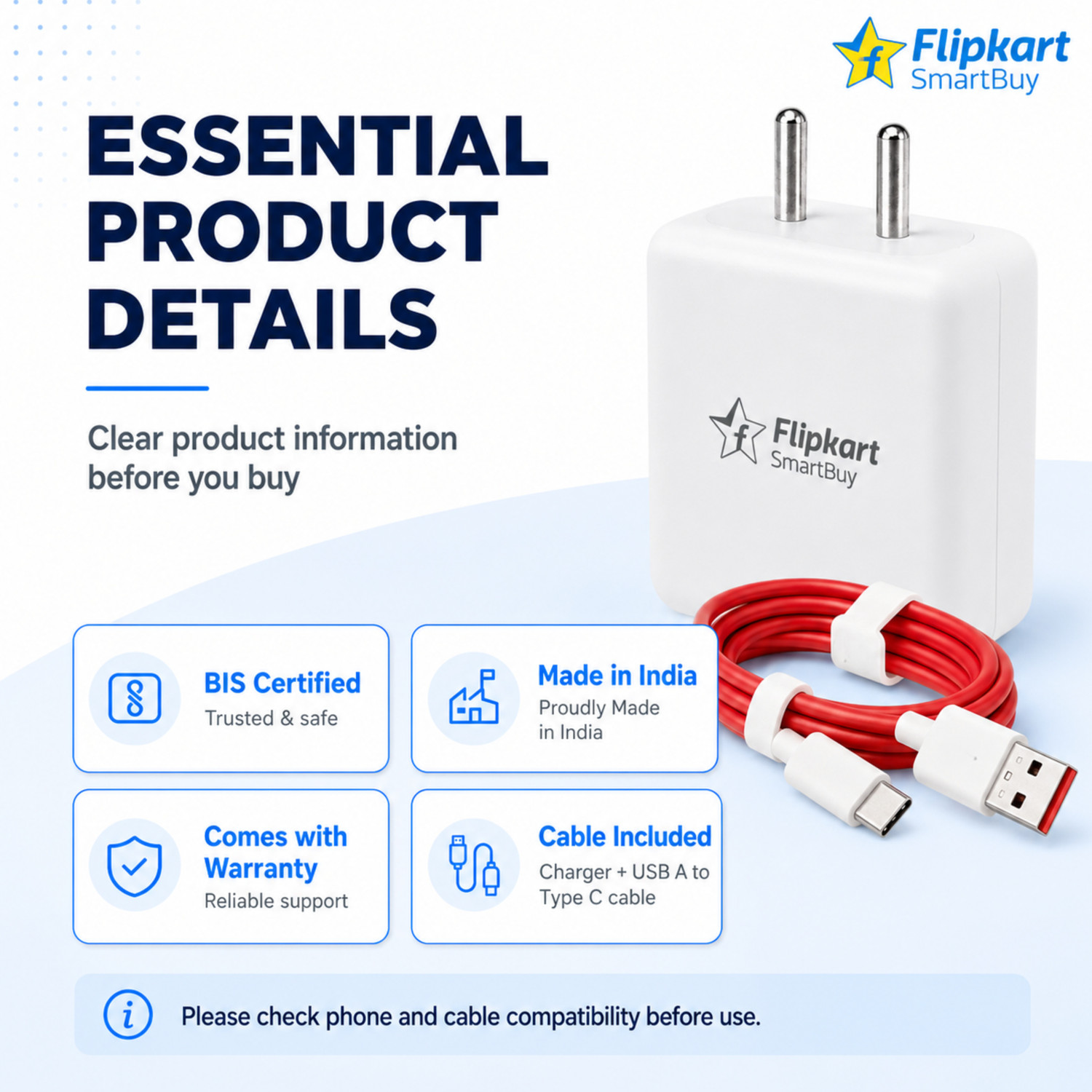 Flipkart SmartBuy

ESSENTIAL PRODUCT DETAILS

Clear product information before you buy

Flipkart SmartBuy

BIS Certified
Trusted & safe

Made in India
Proudly Made in India

Comes with Warranty
Reliable support

Cable Included
Charger + USB A to Type C cable

Please check phone and cable compatibility before use.